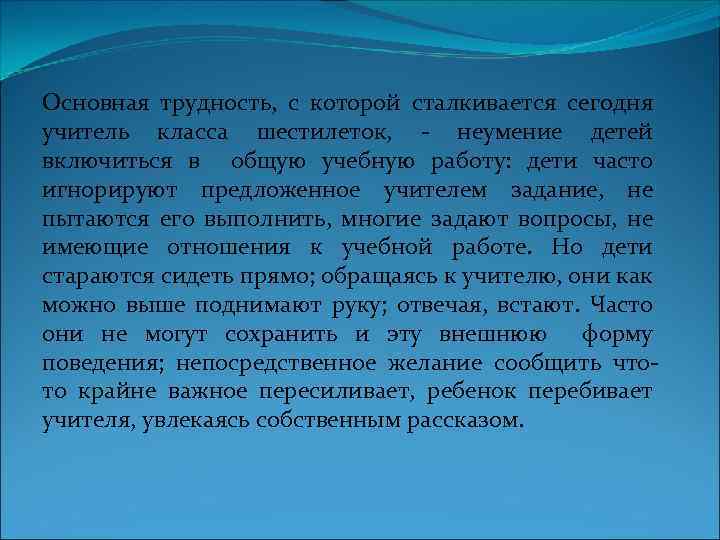 Основная трудность, с которой сталкивается сегодня учитель класса шестилеток, - неумение детей включиться в общую учебную работу: дети часто игнорируют предложенное учителем задание, не пытаются его выполнить, многие задают вопросы, не имеющие отношения к учебной работе. Но дети стараются сидеть прямо; обращаясь к учителю, они как можно выше поднимают руку; отвечая, встают. Часто они не могут сохранить и эту внешнюю форму поведения; непосредственное желание сообщить что-то крайне важное пересиливает, ребенок перебивает учителя, увлекаясь собственным рассказом.